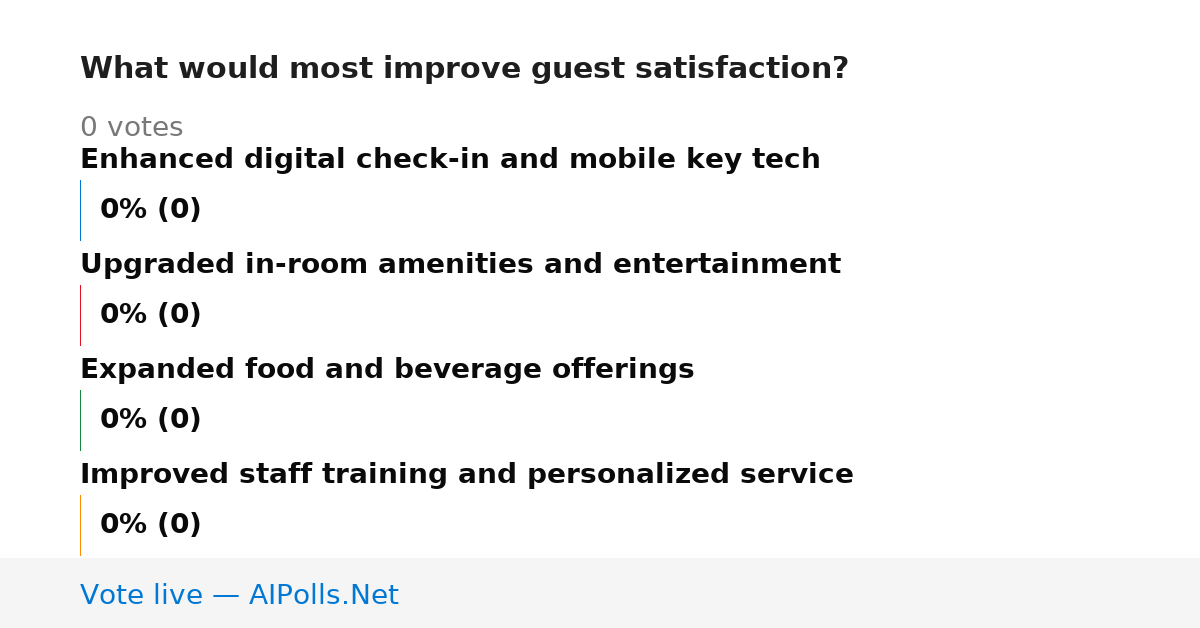 What would most improve guest satisfaction?

0 votes

Enhanced digital check-in and mobile key tech

0% (0)

Upgraded in-room amenities and entertainment

0% (0)

Expanded food and beverage offerings

0% (0)

Improved staff training and personalized service

0% (0)

Vote live — AIPolls.Net